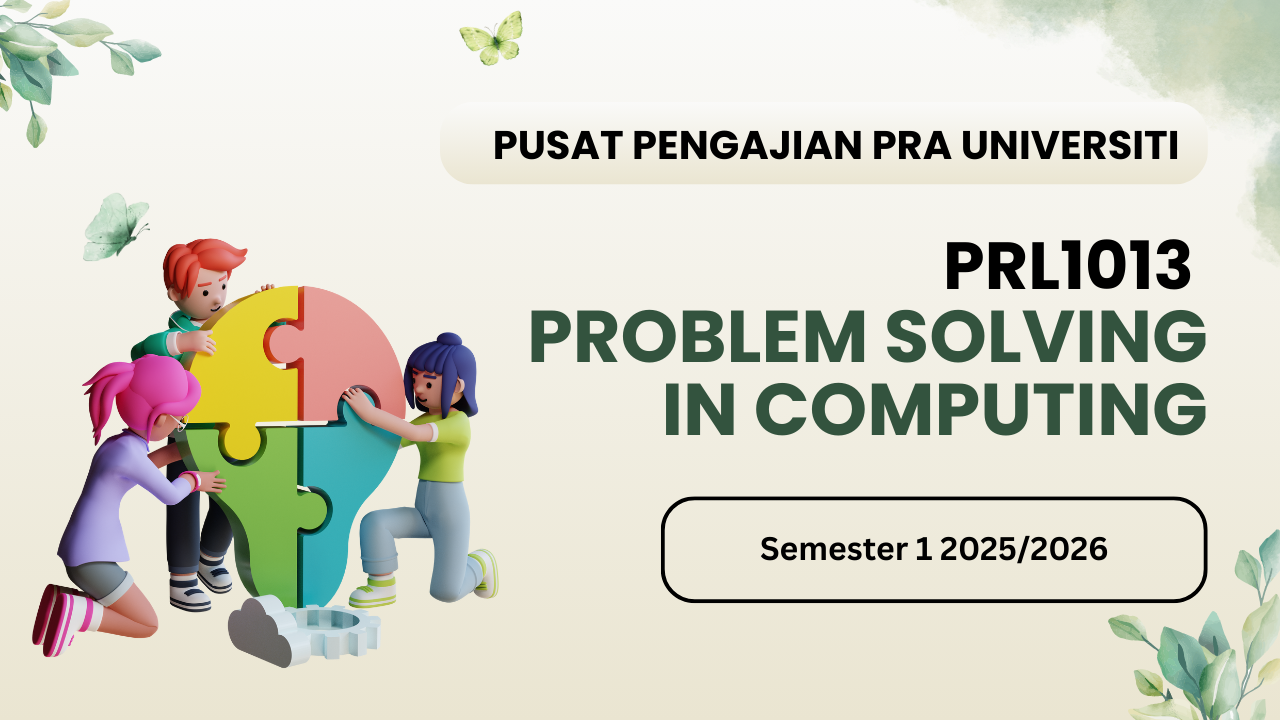 PUSAT PENGAJIAN PRA UNIVERSITI

PRL1013
PROBLEM SOLVING IN COMPUTING

Semester 1 2025/2026